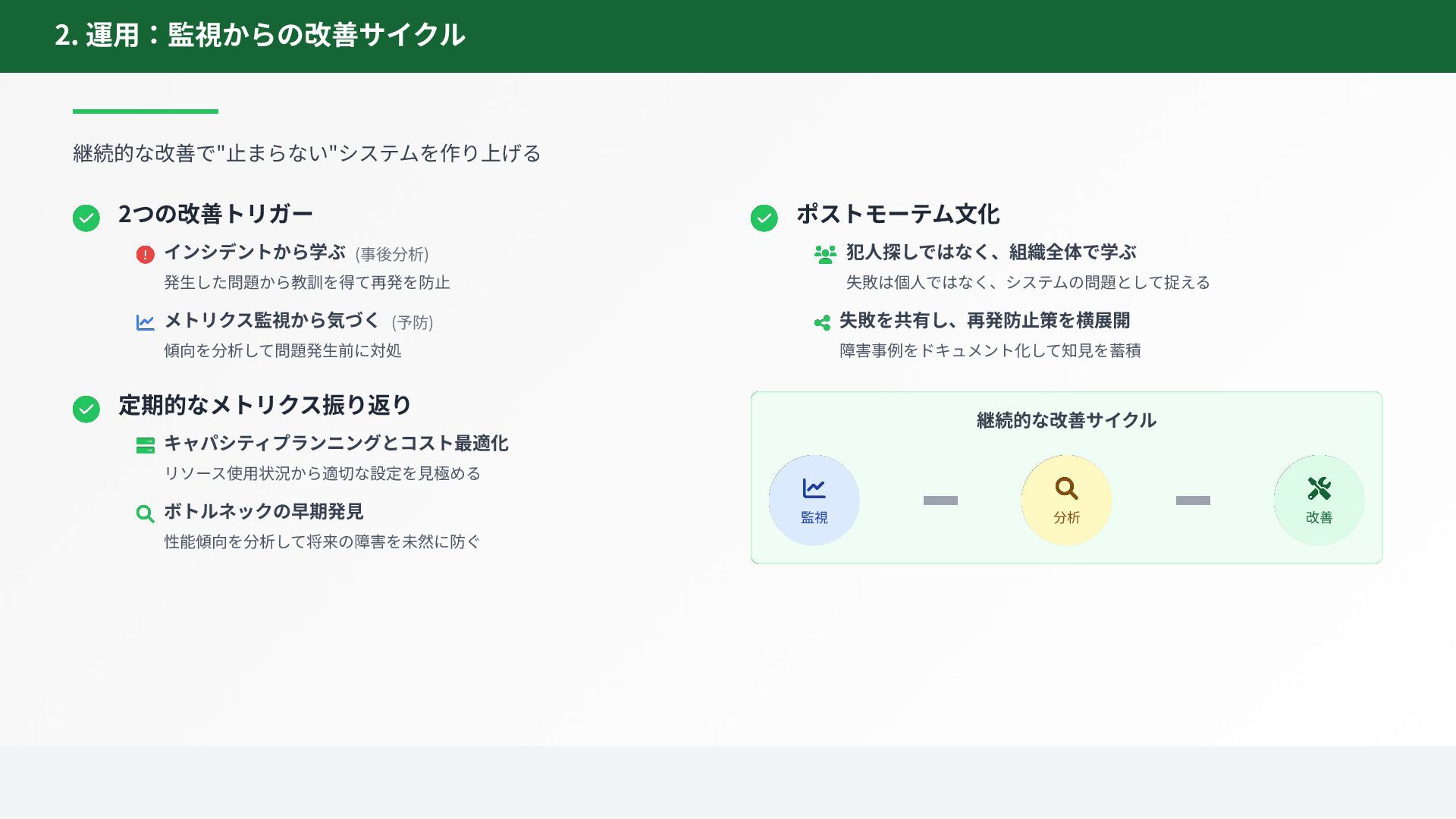 2. 運用：監視からの改善サイクル

継続的な改善で"止まらない"システムを作り上げる

2つの改善トリガー

インシデントから学ぶ (事後分析)
発生した問題から教訓を得て再発を防止

メトリクス監視から気づく (予防)
傾向を分析して問題発生前に対処

定期的なメトリクス振り返り

キャパシティプランニングとコスト最適化
リソース使用状況から適切な設定を見極める

ボトルネックの早期発見
性能傾向を分析して将来の障害を未然に防ぐ

ポストモーテム文化

犯人探しではなく、組織全体で学ぶ
失敗は個人ではなく、システムの問題として捉える

失敗を共有し、再発防止策を横展開
障害事例をドキュメント化して知見を蓄積

継続的な改善サイクル

監視

分析

改善